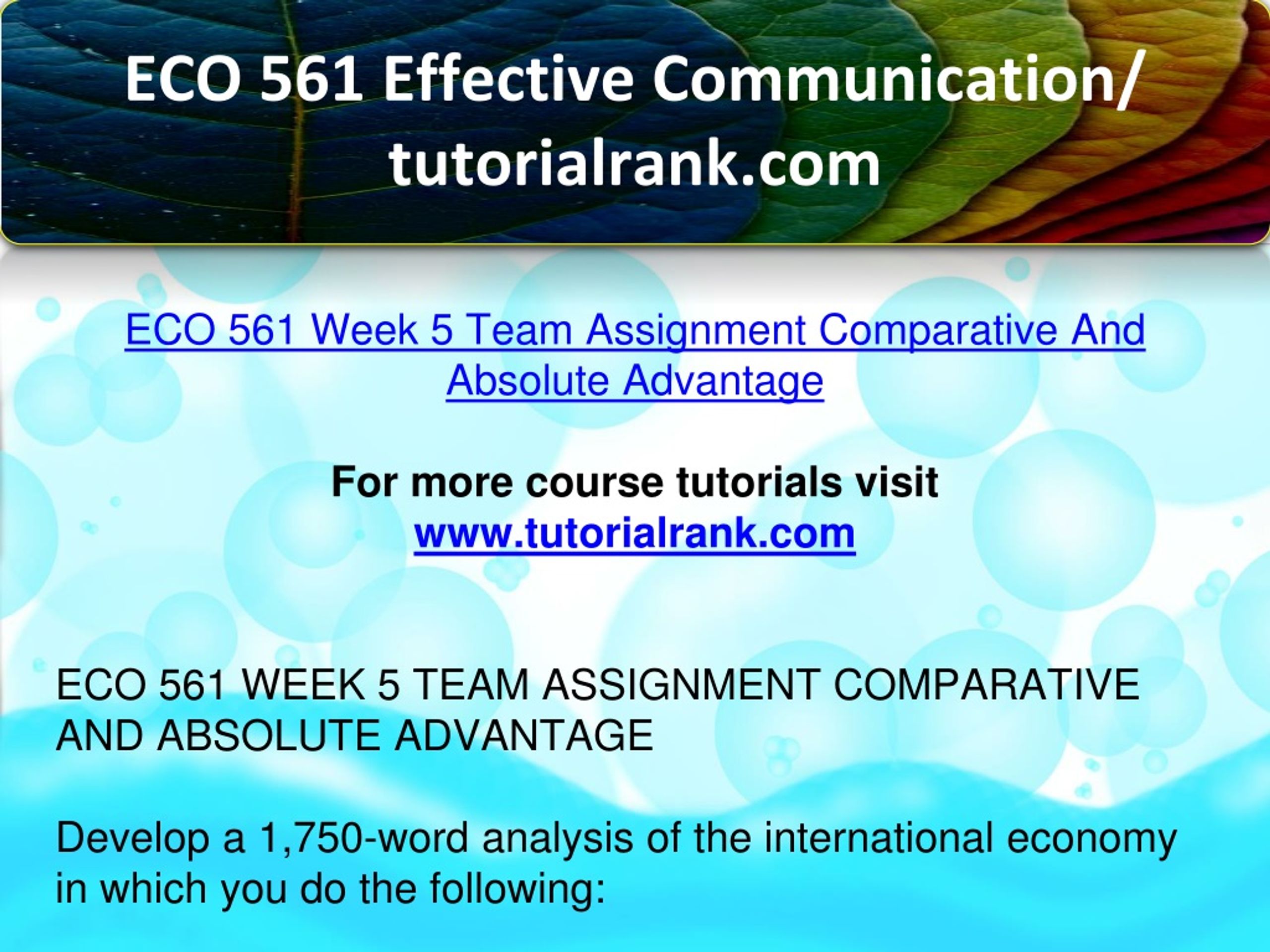 ECO 561 Effective Communication/ tutorialrank.com

ECO 561 Week 5 Team Assignment Comparative And Absolute Advantage

For more course tutorials visit
www.tutorialrank.com

ECO 561 WEEK 5 TEAM ASSIGNMENT COMPARATIVE AND ABSOLUTE ADVANTAGE

Develop a 1,750-word analysis of the international economy in which you do the following: